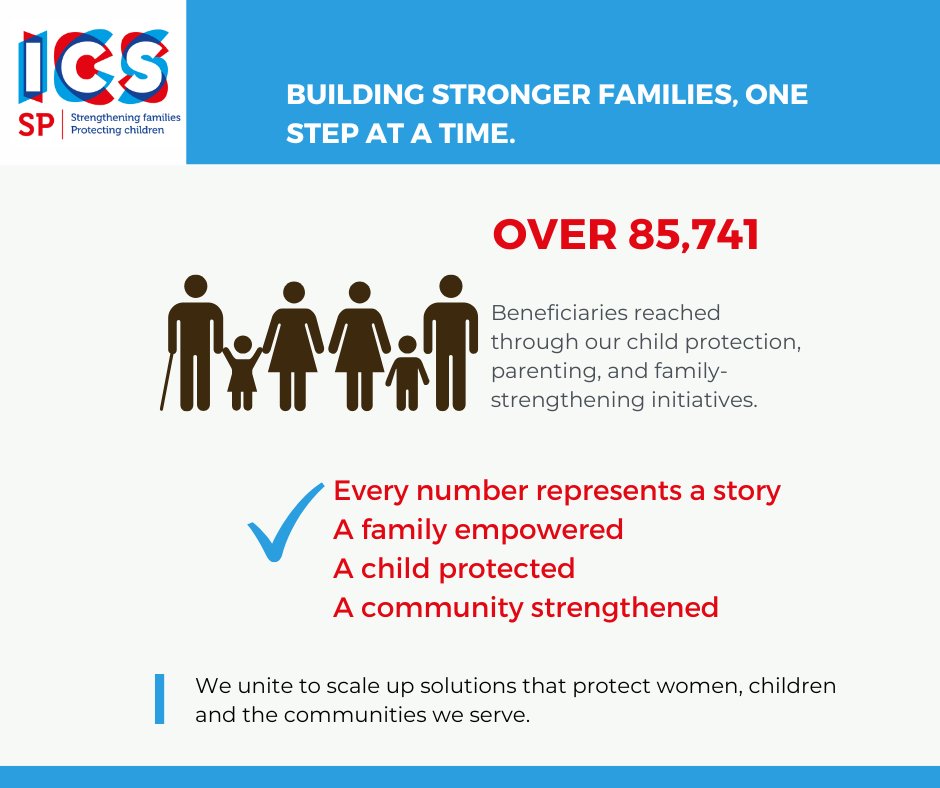 ICS
SP
Strengthening families
Protecting children

BUILDING STRONGER FAMILIES, ONE STEP AT A TIME.

OVER 85,741

Beneficiaries reached through our child protection, parenting, and family-strengthening initiatives.

Every number represents a story
A family empowered
A child protected
A community strengthened

We unite to scale up solutions that protect women, children and the communities we serve.